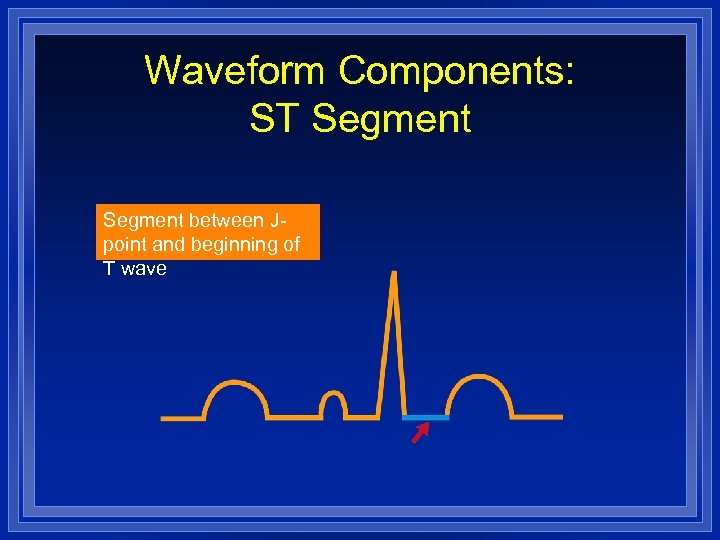 Waveform Components: ST Segment

Segment between J-point and beginning of T wave